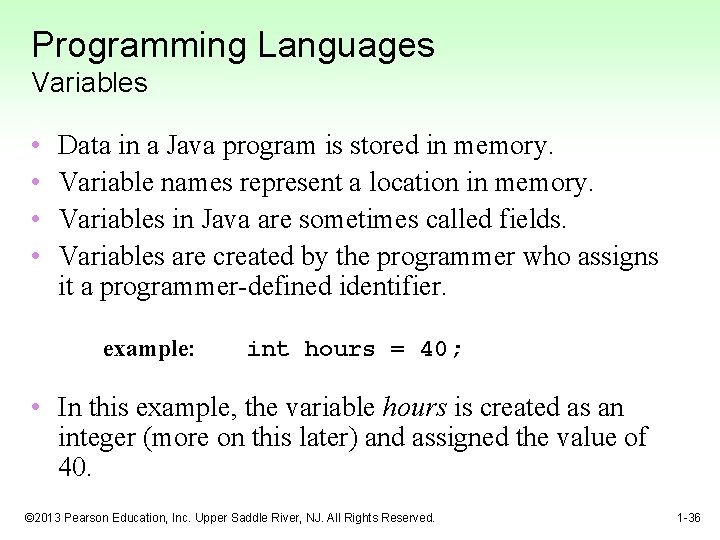 Programming Languages
Variables

• Data in a Java program is stored in memory.
• Variable names represent a location in memory.
• Variables in Java are sometimes called fields.
• Variables are created by the programmer who assigns it a programmer-defined identifier.

example: int hours = 40;

• In this example, the variable hours is created as an integer (more on this later) and assigned the value of 40.

©2013 Pearson Education, Inc. Upper Saddle River, NJ. All Rights Reserved.

1-36